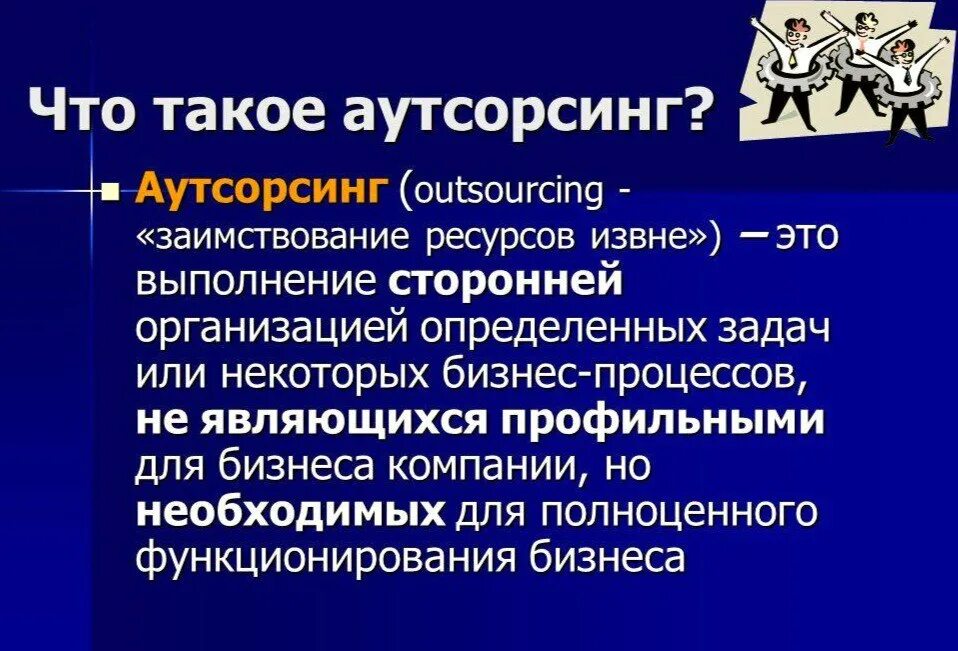 Что такое аутсорсинг?

Аутсорсинг (outsourcing - «заимствование ресурсов извне») – это выполнение сторонней организацией определенных задач или некоторых бизнес-процессов, не являющихся профильными для бизнеса компании, но необходимых для полноценного функционирования бизнеса